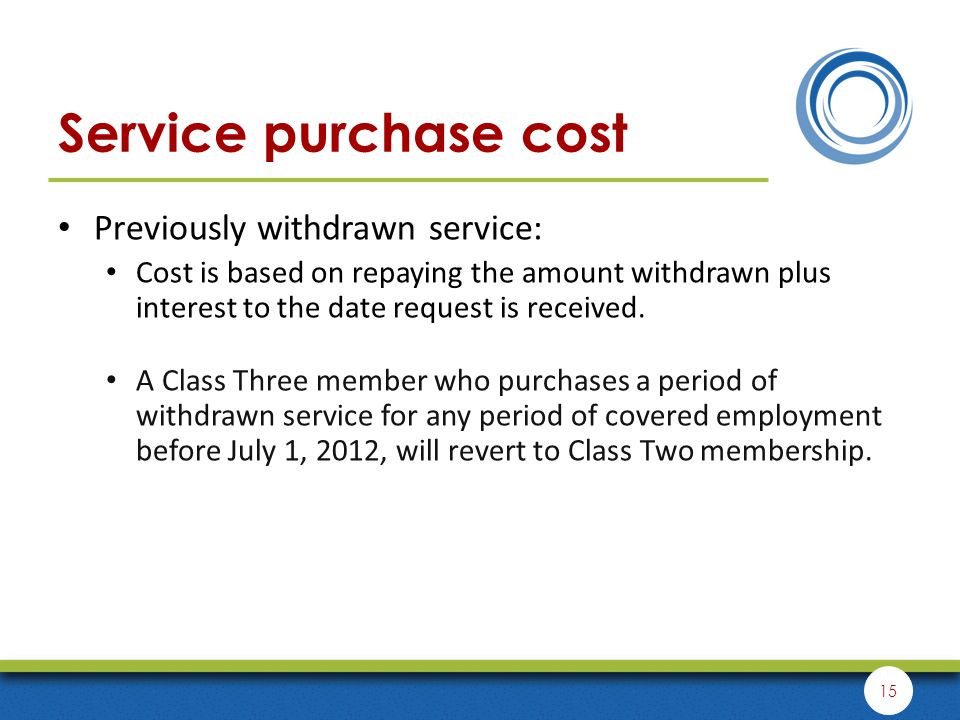 Service purchase cost

• Previously withdrawn service:
  • Cost is based on repaying the amount withdrawn plus interest to the date request is received.

  • A Class Three member who purchases a period of withdrawn service for any period of covered employment before July 1, 2012, will revert to Class Two membership.

15